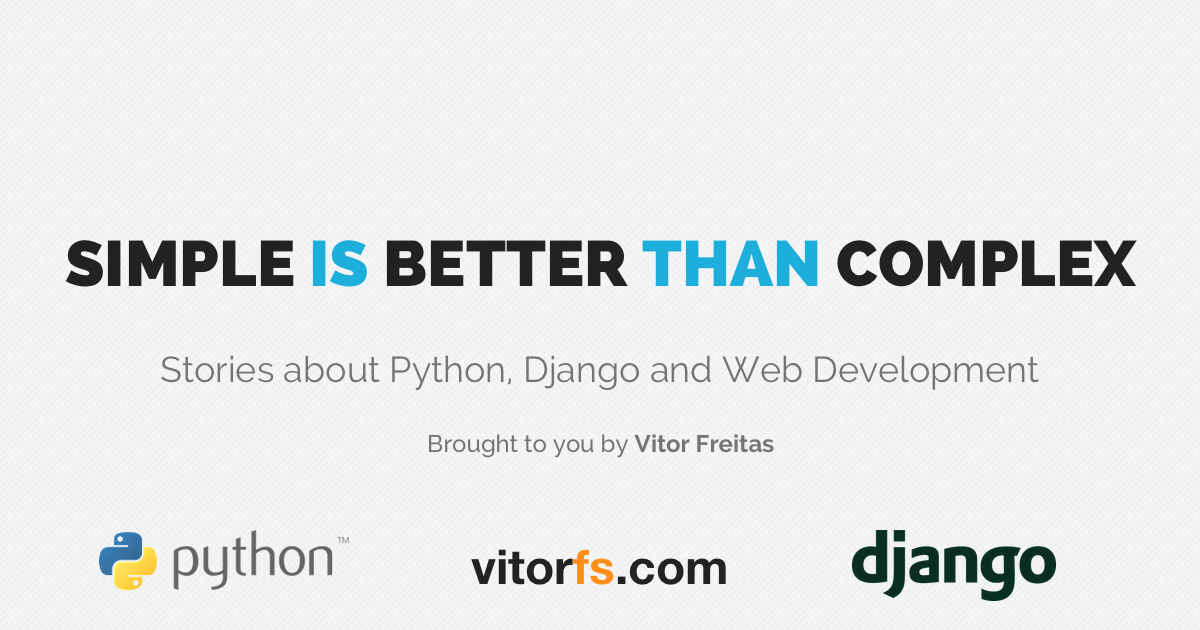 SIMPLE IS BETTER THAN COMPLEX

Stories about Python, Django and Web Development

Brought to you by Vitor Freitas

python™

vitorfs.com

django